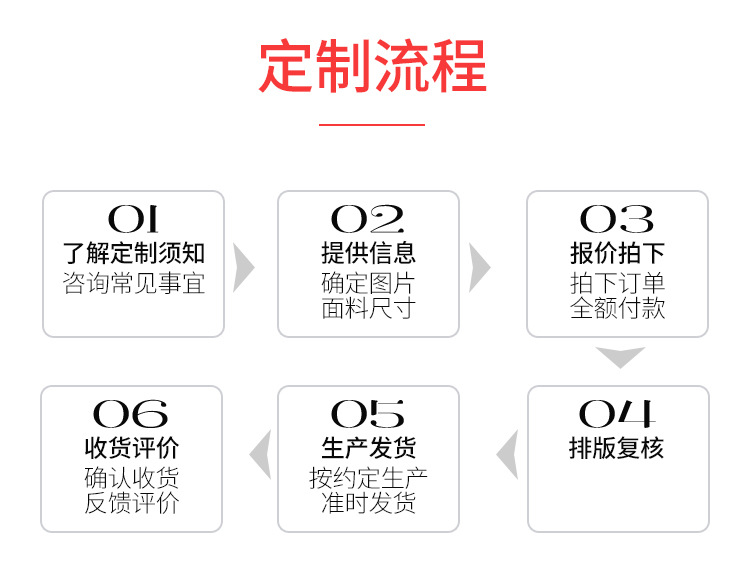 定制流程

01
了解定制须知
咨询常见事宜

02
提供信息
确定图片
面料尺寸

03
报价拍下
拍下订单
全额付款

04
排版复核

05
生产发货
按约定生产
准时发货

06
收货评价
确认收货
反馈评价